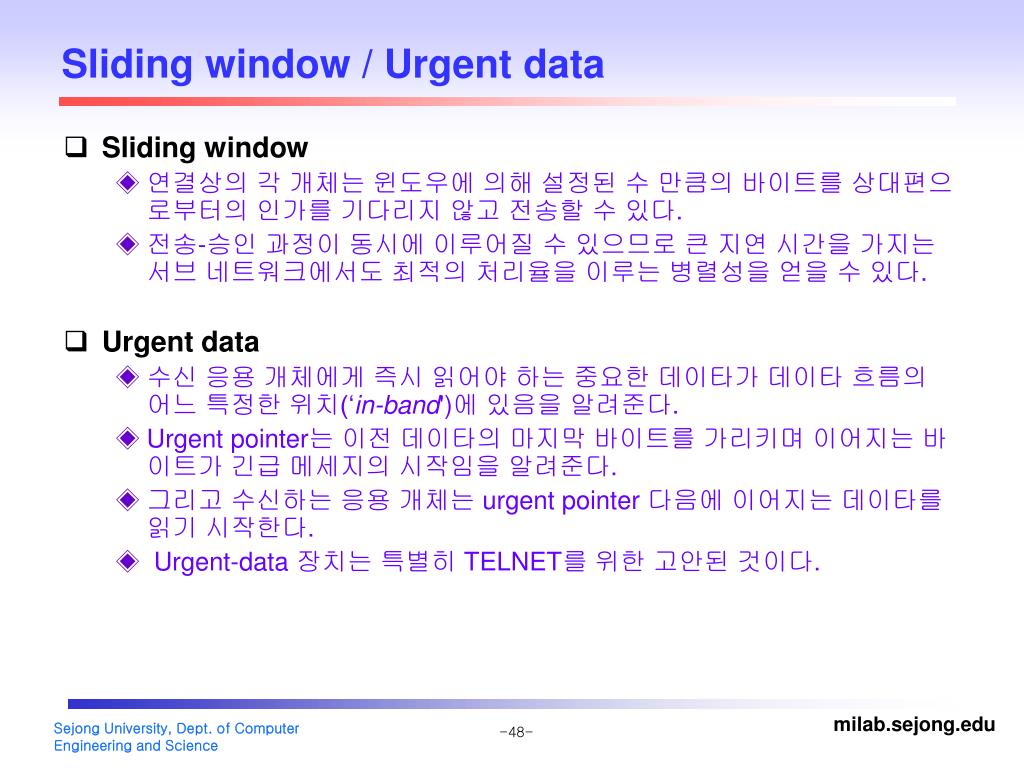 Sliding window / Urgent data

❑ Sliding window

◈ 연결상의 각 개체는 윈도우에 의해 설정된 수 만큼의 바이트를 상대편으로부터의 인가를 기다리지 않고 전송할 수 있다.

◈ 전송-승인 과정이 동시에 이루어질 수 있으므로 큰 지연 시간을 가지는 서브 네트워크에서도 최적의 처리율을 이루는 병렬성을 얻을 수 있다.

❑ Urgent data

◈ 수신 응용 개체에게 즉시 읽어야 하는 중요한 데이타가 데이타 흐름의 어느 특정한 위치('in-band')에 있음을 알려준다.

◈ Urgent pointer는 이전 데이타의 마지막 바이트를 가리키며 이어지는 바이트가 긴급 메세지의 시작임을 알려준다.

◈ 그리고 수신하는 응용 개체는 urgent pointer 다음에 이어지는 데이타를 읽기 시작한다.

◈ Urgent-data 장치는 특별히 TELNET를 위한 고안된 것이다.

Sejong University, Dept. of Computer Engineering and Science

-48-

milab.sejong.edu